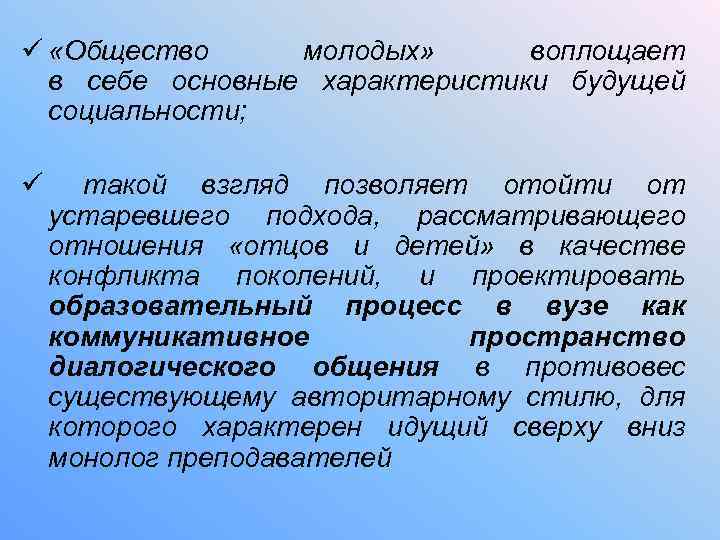 ✓ «Общество молодых» воплощает в себе основные характеристики будущей социальности;

✓ такой взгляд позволяет отойти от устаревшего подхода, рассматривающего отношения «отцов и детей» в качестве конфликта поколений, и проектировать образовательный процесс в вузе как коммуникативное пространство диалогического общения в противовес существующему авторитарному стилю, для которого характерен идущий сверху вниз монолог преподавателей